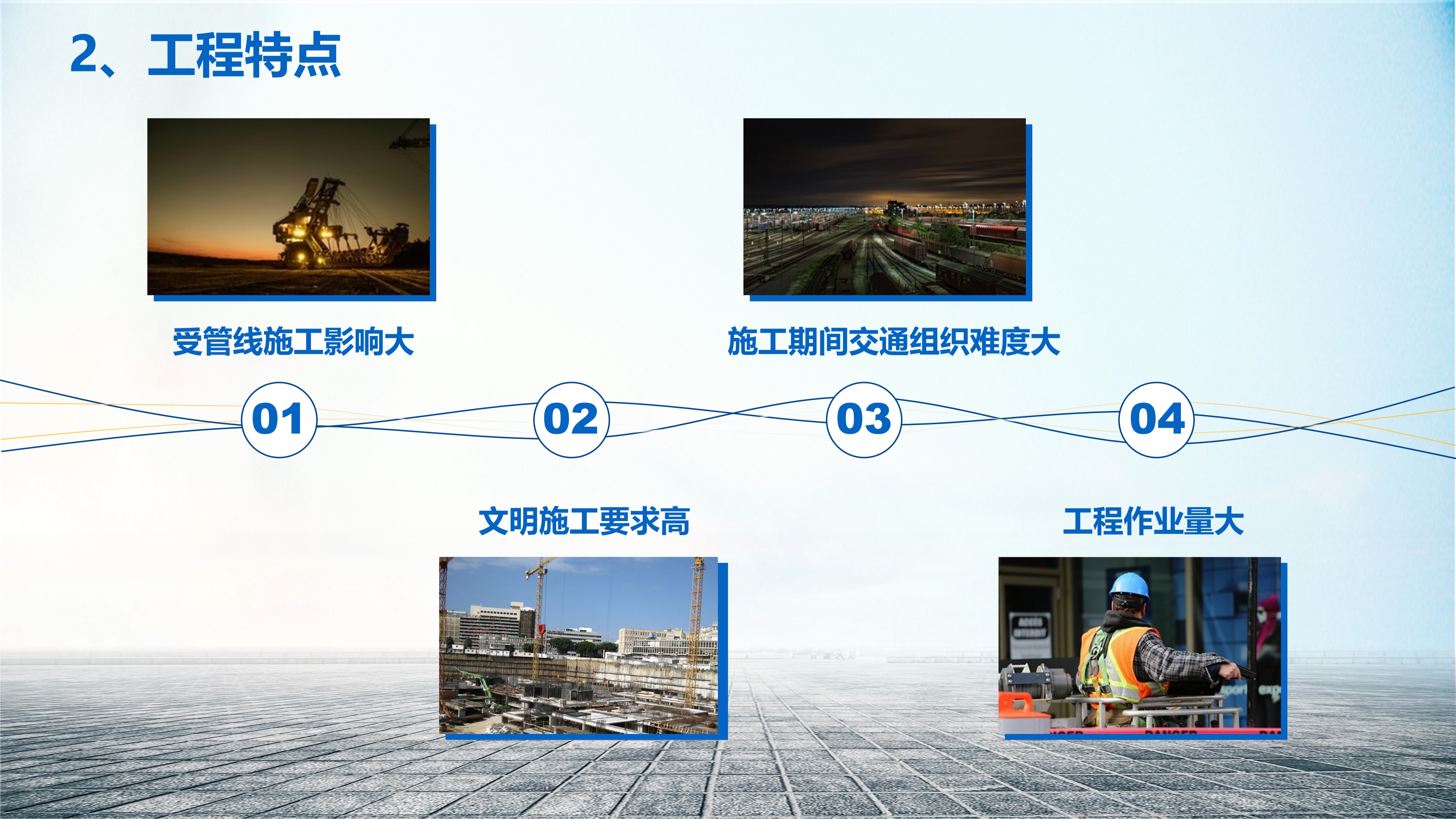 2、工程特点

受管线施工影响大

施工期间交通组织难度大

01

02

03

04

文明施工要求高

工程作业量大